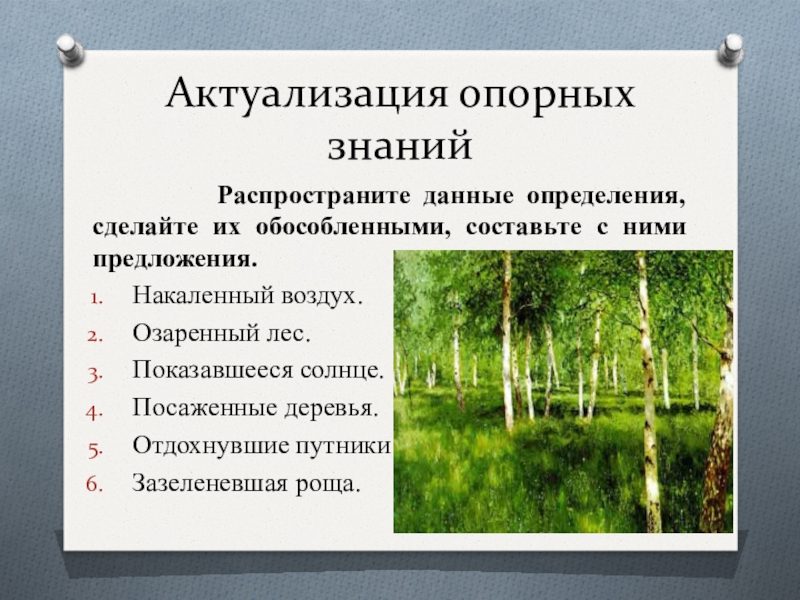 Актуализация опорных знаний

Распространите данные определения, сделайте их обособленными, составьте с ними предложения.

1. Накаленный воздух.
2. Озаренный лес.
3. Показавшееся солнце.
4. Посаженные деревья.
5. Отдохнувшие путники
6. Зазеленевшая роща.